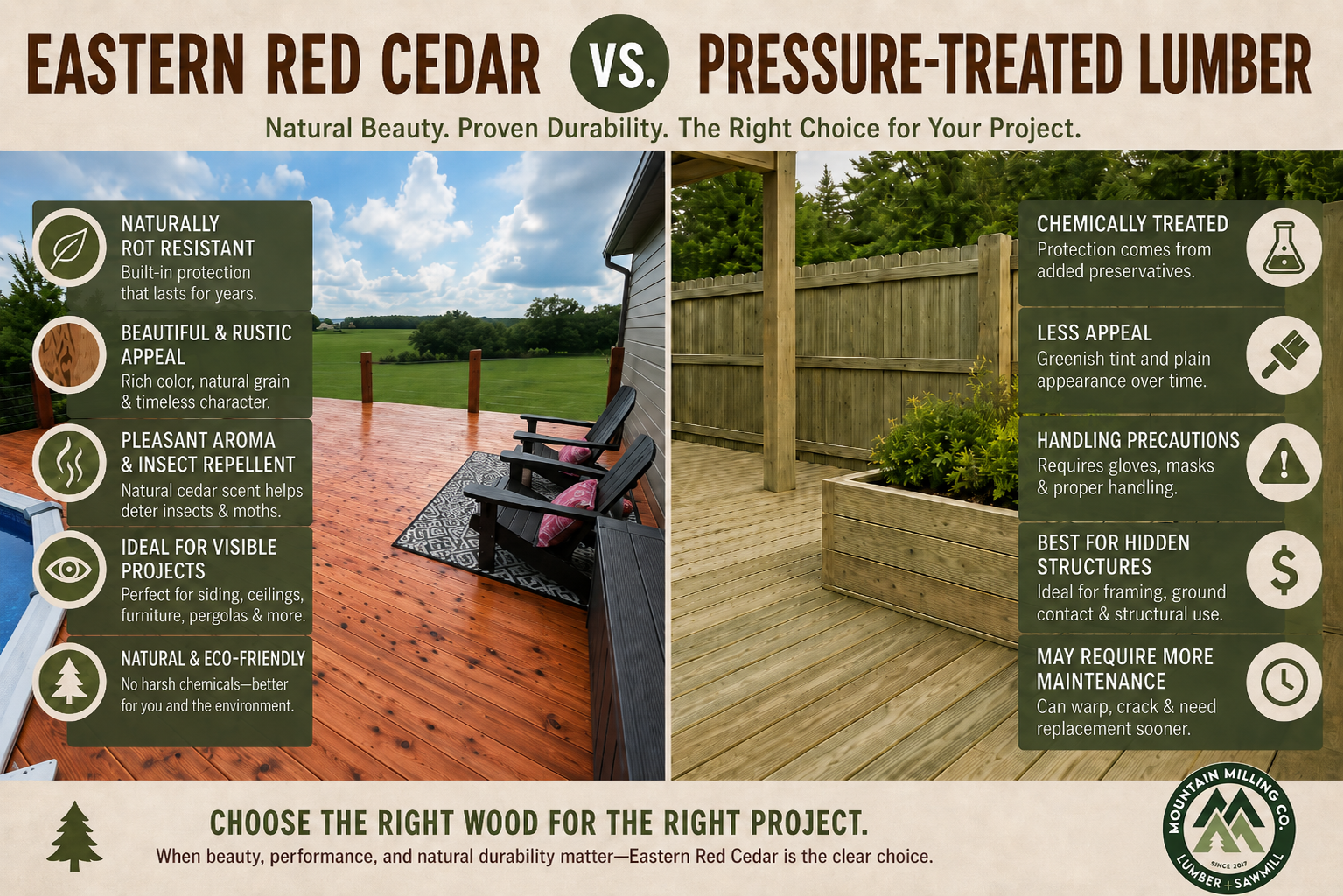 EASTERN RED CEDAR VS. PRESSURE-TREATED LUMBER

Natural Beauty. Proven Durability. The Right Choice for Your Project.

NATURALLY ROT RESISTANT
Built-in protection that lasts for years.

BEAUTIFUL & RUSTIC APPEAL
Rich color, natural grain & timeless character.

PLEASANT AROMA & INSECT REPELLENT
Natural cedar scent helps deter insects & moths.

IDEAL FOR VISIBLE PROJECTS
Perfect for siding, ceilings, furniture, pergolas & more.

NATURAL & ECO-FRIENDLY
No harsh chemicals—better for you and the environment.

CHEMICALLY TREATED
Protection comes from added preservatives.

LESS APPEAL
Greenish tint and plain appearance over time.

HANDLING PRECAUTIONS
Requires gloves, masks & proper handling.

BEST FOR HIDDEN STRUCTURES
Ideal for framing, ground contact & structural use.

MAY REQUIRE MORE MAINTENANCE
Can warp, crack & need replacement sooner.

CHOOSE THE RIGHT WOOD FOR THE RIGHT PROJECT.
When beauty, performance, and natural durability matter—Eastern Red Cedar is the clear choice.

MOUNTAIN MILLING CO.
SINCE 2017
LUMBER + SAWMILL